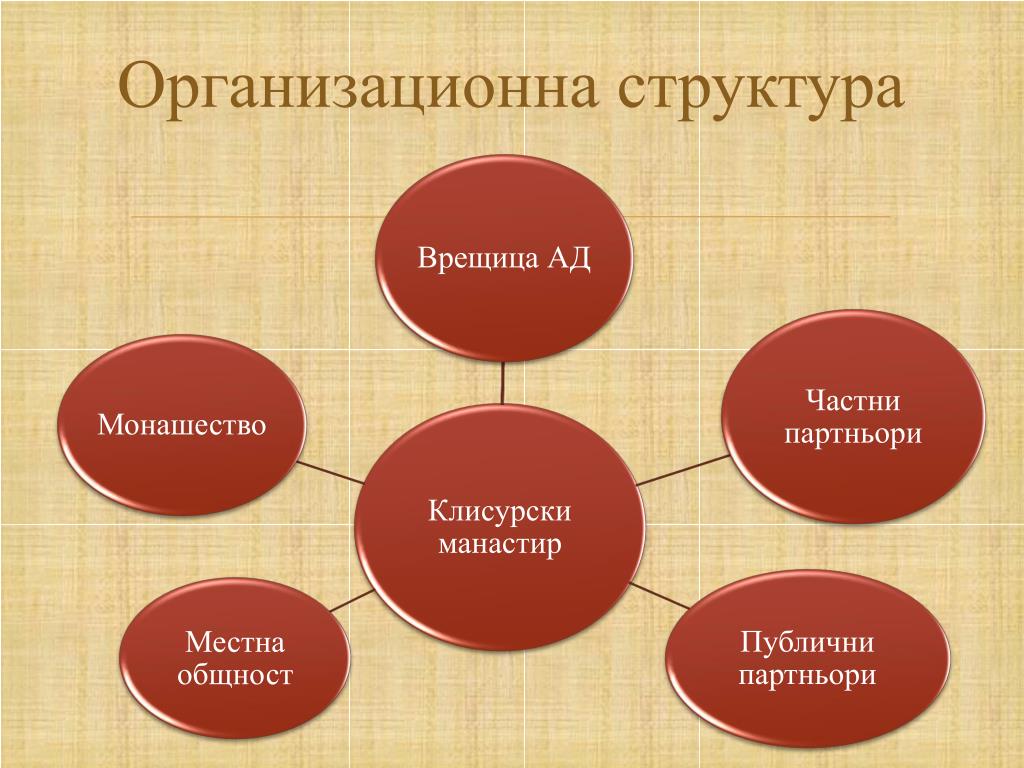 Организационна структура

Врещица АД

Монашество

Частни партньори

Клисурски манастир

Местна общност

Публични партньори